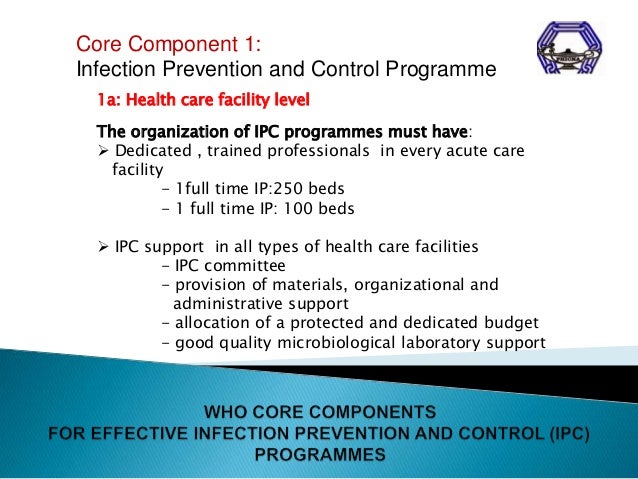 Core Component 1:
Infection Prevention and Control Programme

PHICNA

1a: Health care facility level

The organization of IPC programmes must have:
➢ Dedicated , trained professionals in every acute care facility
- 1full time IP:250 beds
- 1 full time IP: 100 beds

➢ IPC support in all types of health care facilities
- IPC committee
- provision of materials, organizational and administrative support
- allocation of a protected and dedicated budget
- good quality microbiological laboratory support

WHO CORE COMPONENTS
FOR EFFECTIVE INFECTION PREVENTION AND CONTROL (IPC)
PROGRAMMES